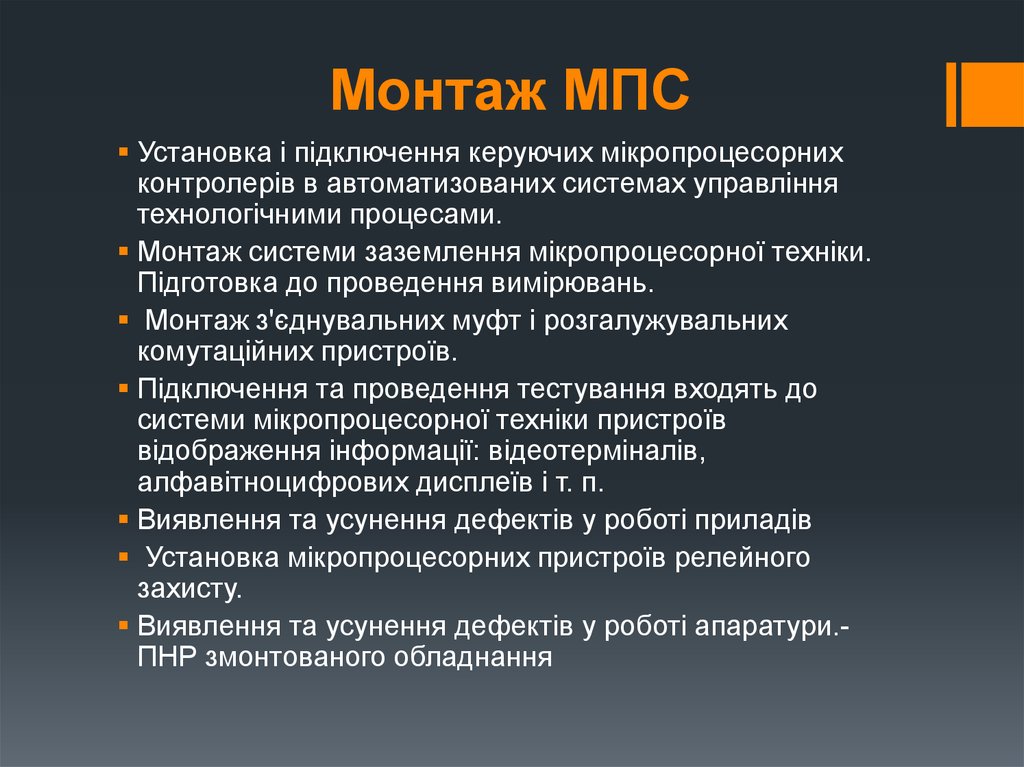 Монтаж МПС

▪ Установка і підключення керуючих мікропроцесорних контролерів в автоматизованих системах управління технологічними процесами.

▪ Монтаж системи заземлення мікропроцесорної техніки. Підготовка до проведення вимірювань.

▪ Монтаж з'єднувальних муфт і розгалужувальних комутаційних пристроїв.

▪ Підключення та проведення тестування входять до системи мікропроцесорної техніки пристроїв відображення інформації: відеотерміналів, алфавітноцифрових дисплеїв і т. п.

▪ Виявлення та усунення дефектів у роботі приладів

▪ Установка мікропроцесорних пристроїв релейного захисту.

▪ Виявлення та усунення дефектів у роботі апаратури.- ПНР змонтованого обладнання